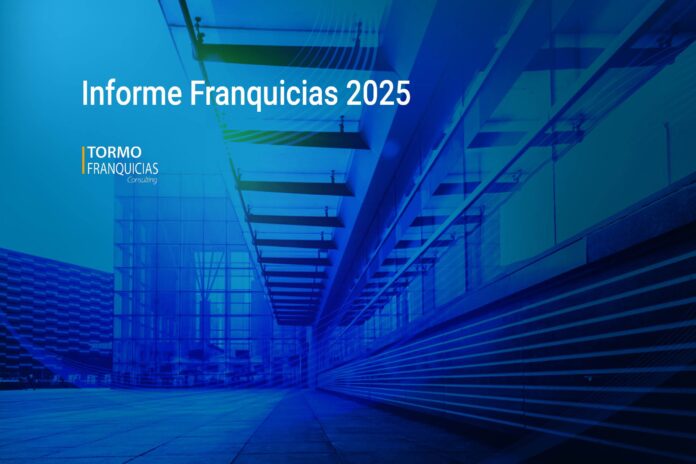 Informe Franquicias 2025

TORMO
FRANQUICIAS
Consulting